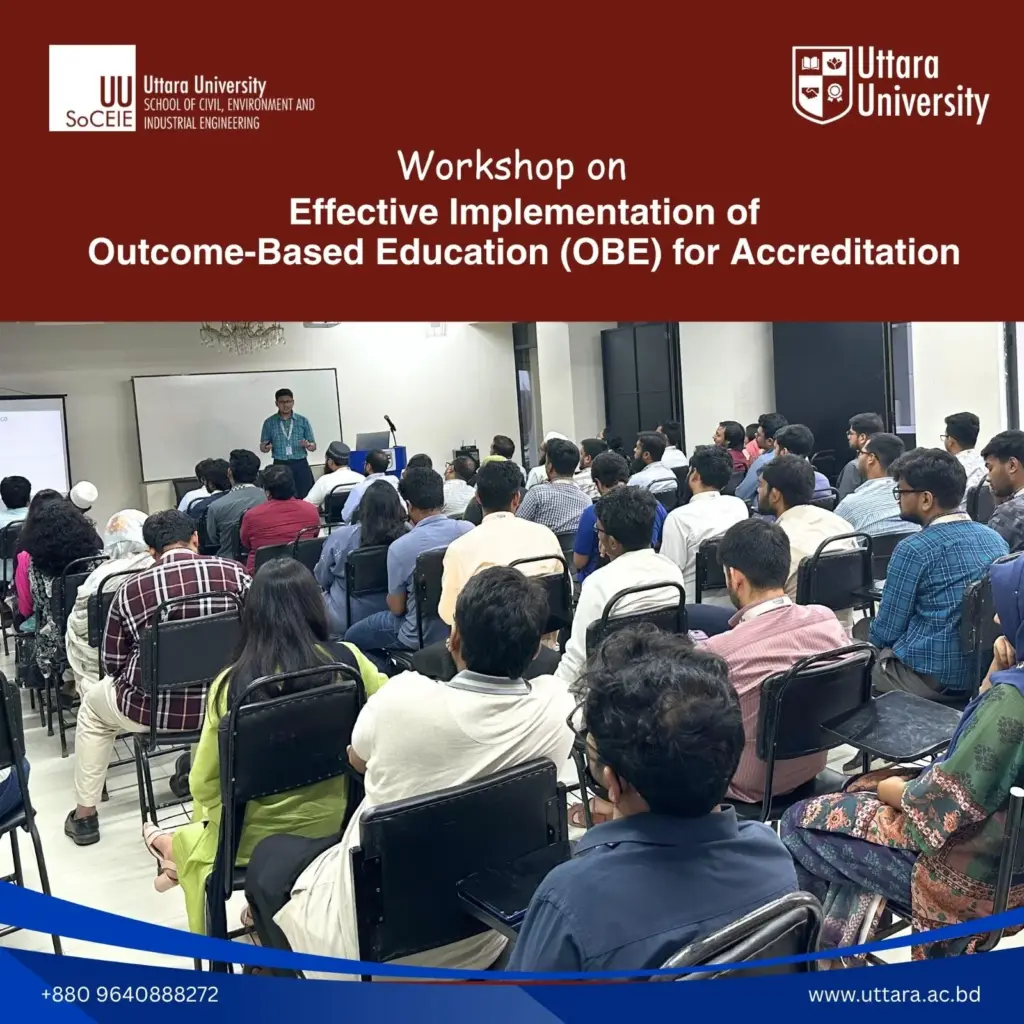 UU SoCEIE Uttara University SCHOOL OF CIVIL, ENVIRONMENT AND INDUSTRIAL ENGINEERING

Uttara University

Workshop on
Effective Implementation of
Outcome-Based Education (OBE) for Accreditation

+880 9640888272

www.uttara.ac.bd